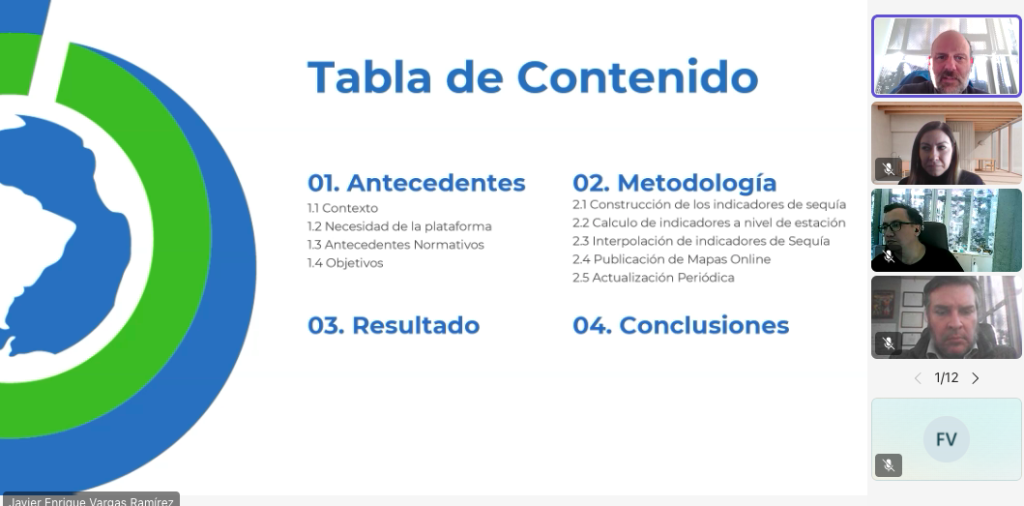 Tabla de Contenido

01. Antecedentes
1.1 Contexto
1.2 Necesidad de la plataforma
1.3 Antecedentes Normativos
1.4 Objetivos

02. Metodología
2.1 Construcción de los indicadores de sequía
2.2 Calculo de indicadores a nivel de estación
2.3 Interpolación de indicadores de Sequía
2.4 Publicación de Mapas Online
2.5 Actualización Periódica

03. Resultado

04. Conclusiones

1/12

FV

Javier Enrique Vargas Ramírez